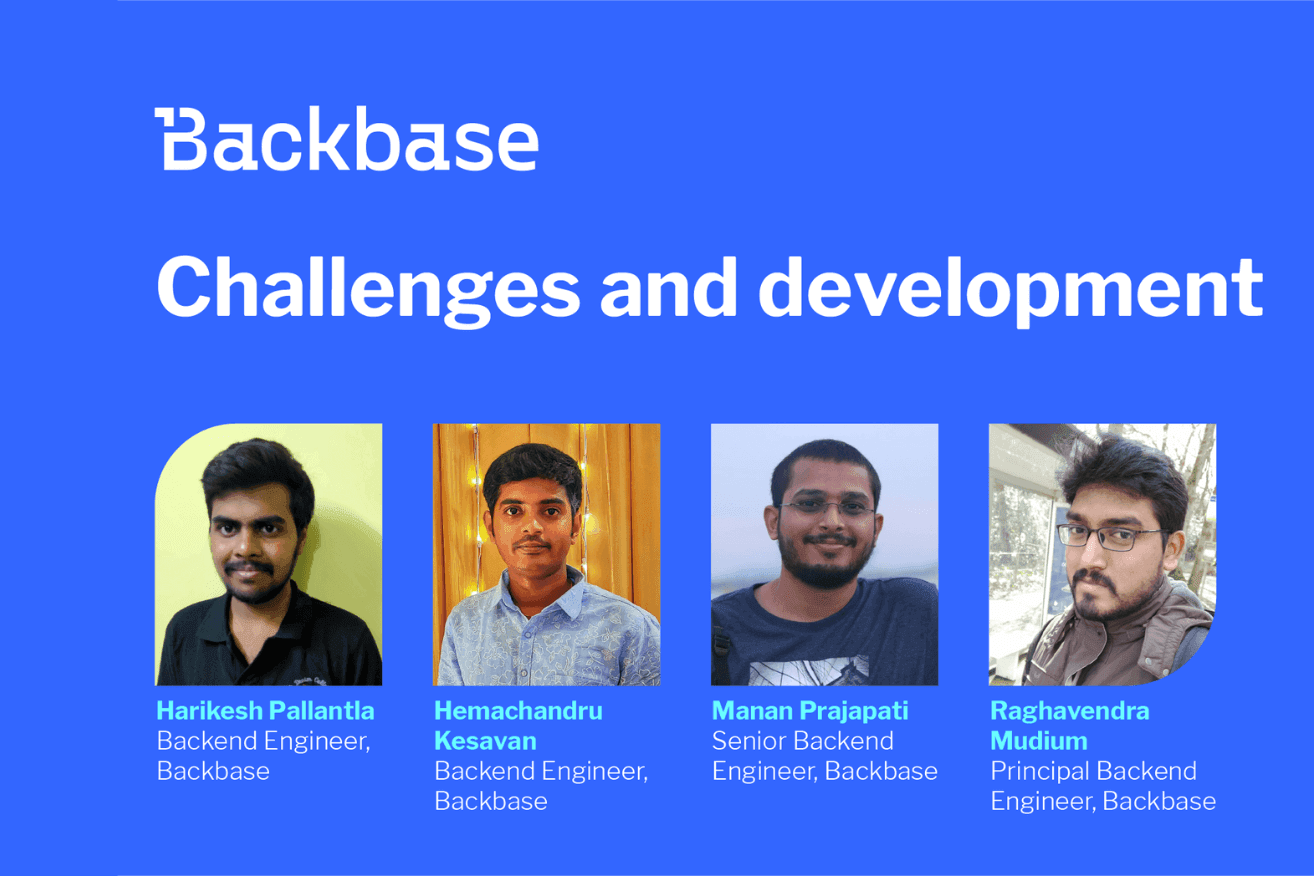 Backbase

Challenges and development

Harikesh Pallantla
Backend Engineer, Backbase

Hemachandru Kesavan
Backend Engineer, Backbase

Manan Prajapati
Senior Backend Engineer, Backbase

Raghavendra Mudium
Principal Backend Engineer, Backbase